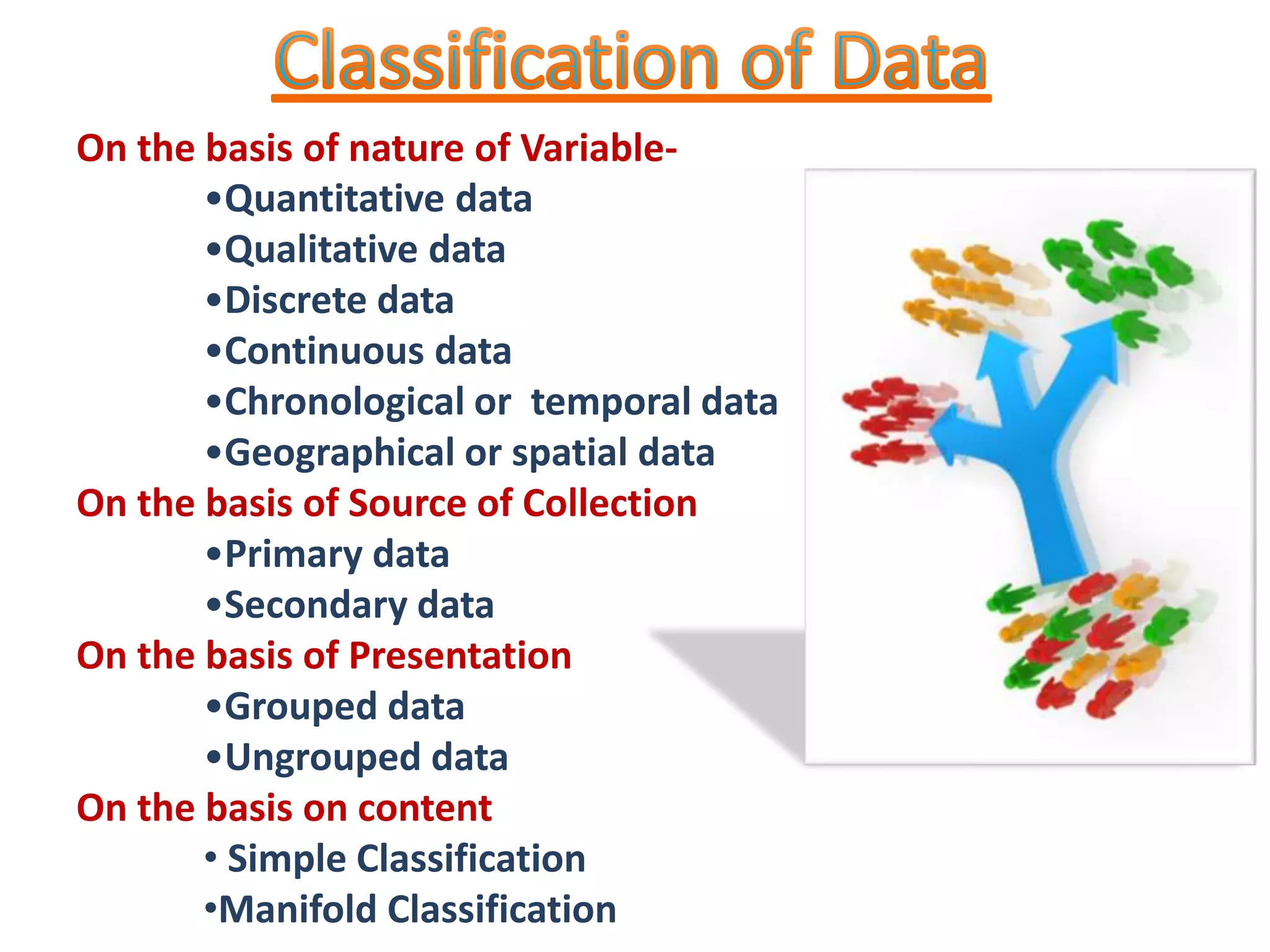 Classification of Data

On the basis of nature of Variable-

•Quantitative data
•Qualitative data
•Discrete data
•Continuous data
•Chronological or temporal data
•Geographical or spatial data

On the basis of Source of Collection

•Primary data
•Secondary data

On the basis of Presentation

•Grouped data
•Ungrouped data

On the basis on content

• Simple Classification
•Manifold Classification